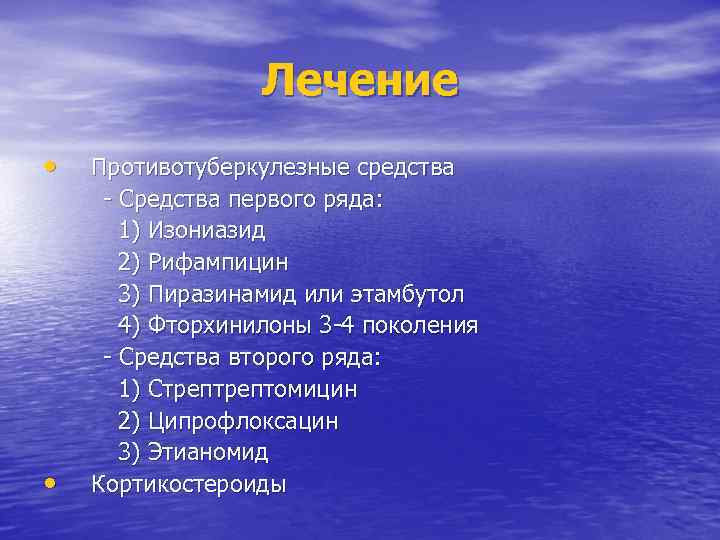 Лечение

• Противотуберкулезные средства
- Средства первого ряда:
1) Изониазид
2) Рифампицин
3) Пиразинамид или этамбутол
4) Фторхинилоны 3-4 поколения
- Средства второго ряда:
1) Стрептрептомицин
2) Ципрофлоксацин
3) Этианомид
• Кортикостероиды